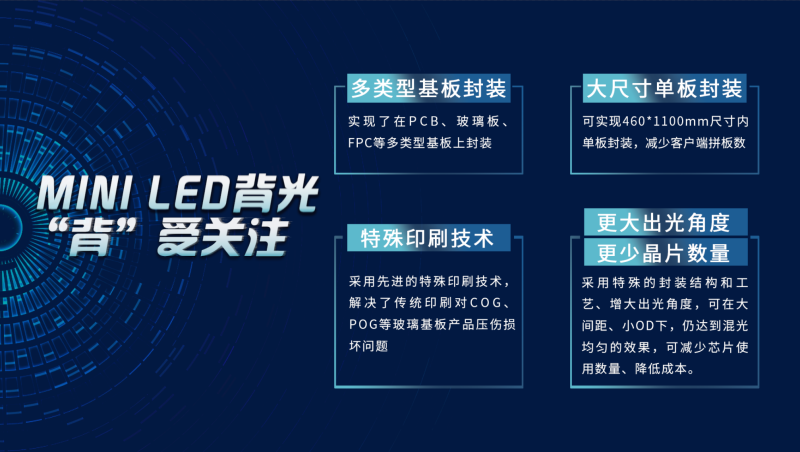 MINI LED背光
“背”受关注

多类型基板封装

实现了在PCB、玻璃板、FPC等多类型基板上封装

大尺寸单板封装

可实现460*1100mm尺寸内单板封装，减少客户端拼板数

特殊印刷技术

采用先进的特殊印刷技术，解决了传统印刷对COG、POG等玻璃基板产品压伤损坏问题

更大出光角度
更少晶片数量

采用特殊的封装结构和工艺、增大出光角度，可在大间距、小OD下，仍达到混光均匀的效果，可减少芯片使用数量、降低成本。